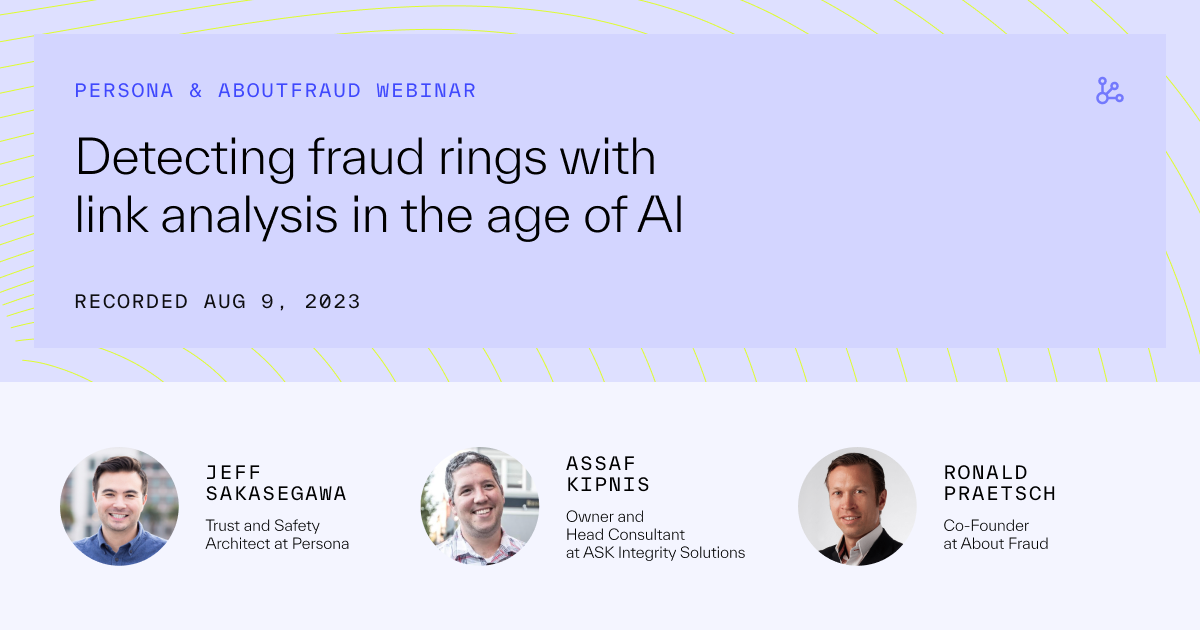 PERSONA & ABOUTFRAUD WEBINAR

Detecting fraud rings with link analysis in the age of AI

RECORDED AUG 9, 2023

JEFF SAKASEGAWA
Trust and Safety Architect at Persona

ASSAF KIPNIS
Owner and Head Consultant at ASK Integrity Solutions

RONALD PRAETSCH
Co-Founder at About Fraud